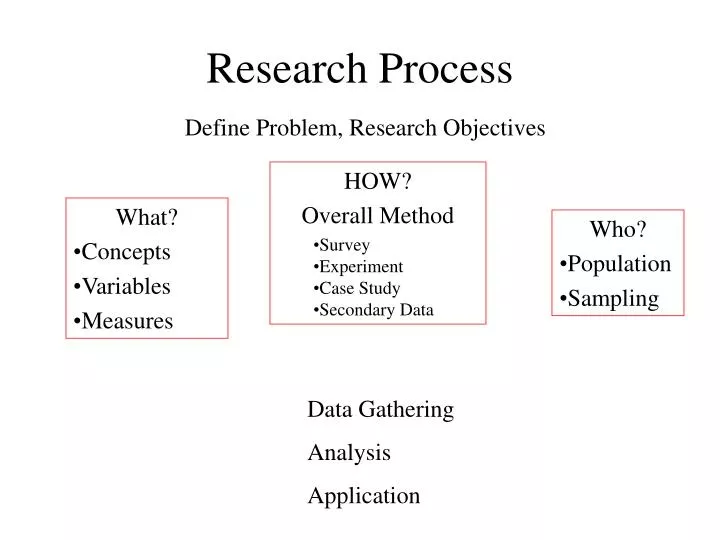 Research Process

Define Problem, Research Objectives

What?
•Concepts
•Variables
•Measures

HOW?
Overall Method
•Survey
•Experiment
•Case Study
•Secondary Data

Who?
•Population
•Sampling

Data Gathering

Analysis

Application